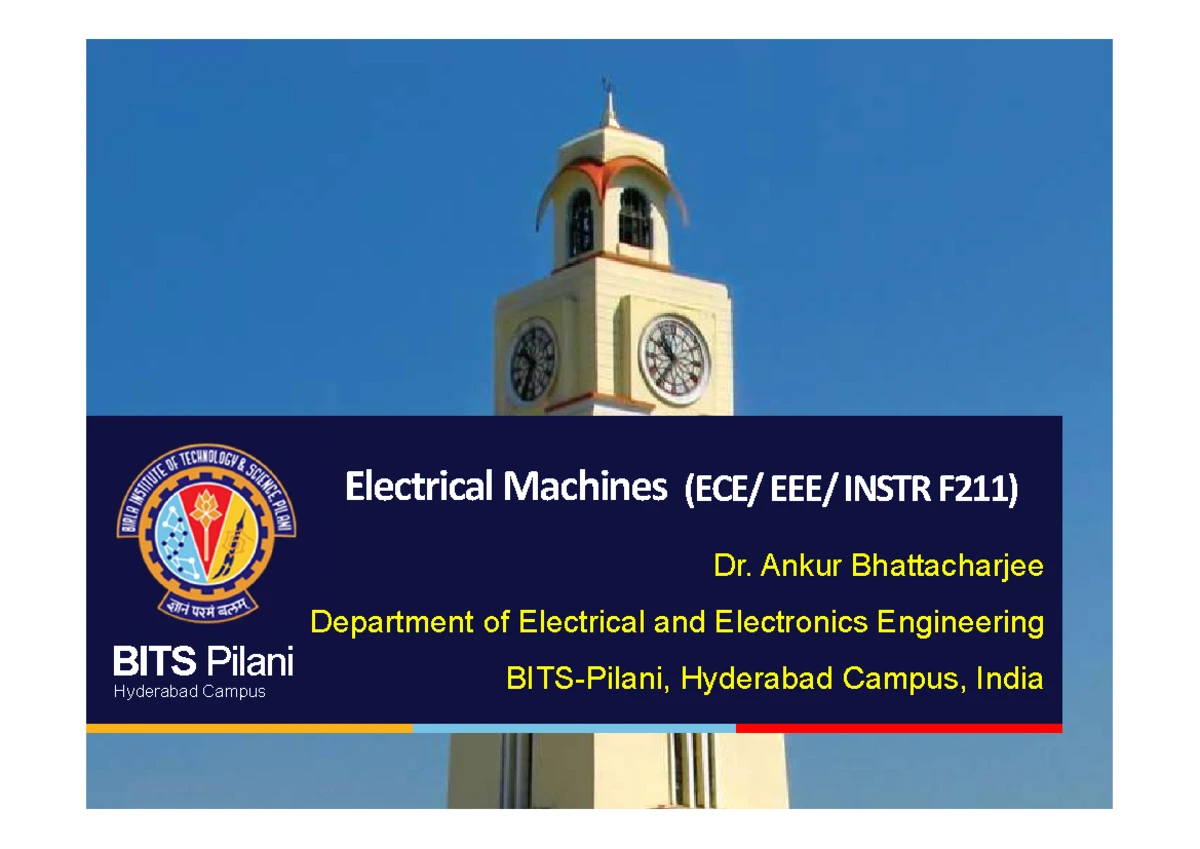 BIRLA INSTITUTE OF TECHNOLOGY & SCIENCE PILANI

ज्ञानं परमं बलम्

BITS Pilani
Hyderabad Campus

Electrical Machines (ECE/ EEE/ INSTR F211)

Dr. Ankur Bhattacharjee

Department of Electrical and Electronics Engineering

BITS-Pilani, Hyderabad Campus, India